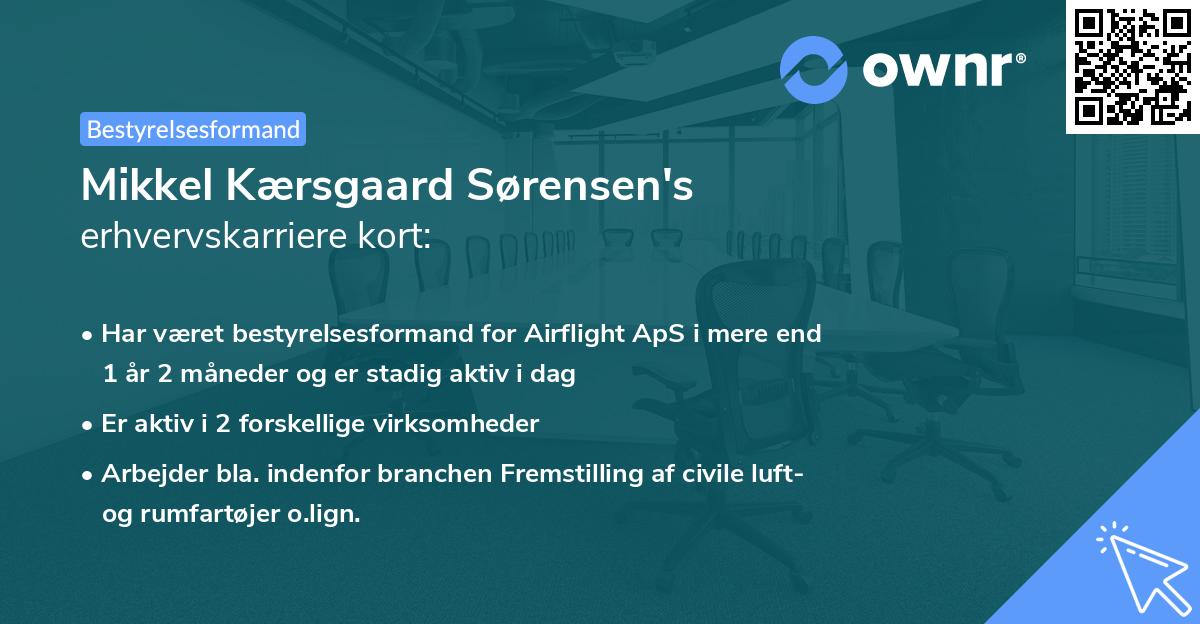 ownr®

Bestyrelsesformand

Mikkel Kærsgaard Sørensen's
erhvervskarriere kort:

• Har været bestyrelsesformand for Airflight ApS i mere end 1 år 2 måneder og er stadig aktiv i dag
• Er aktiv i 2 forskellige virksomheder
• Arbejder bla. indenfor branchen Fremstilling af civile luft- og rumfartøjer o.lign.